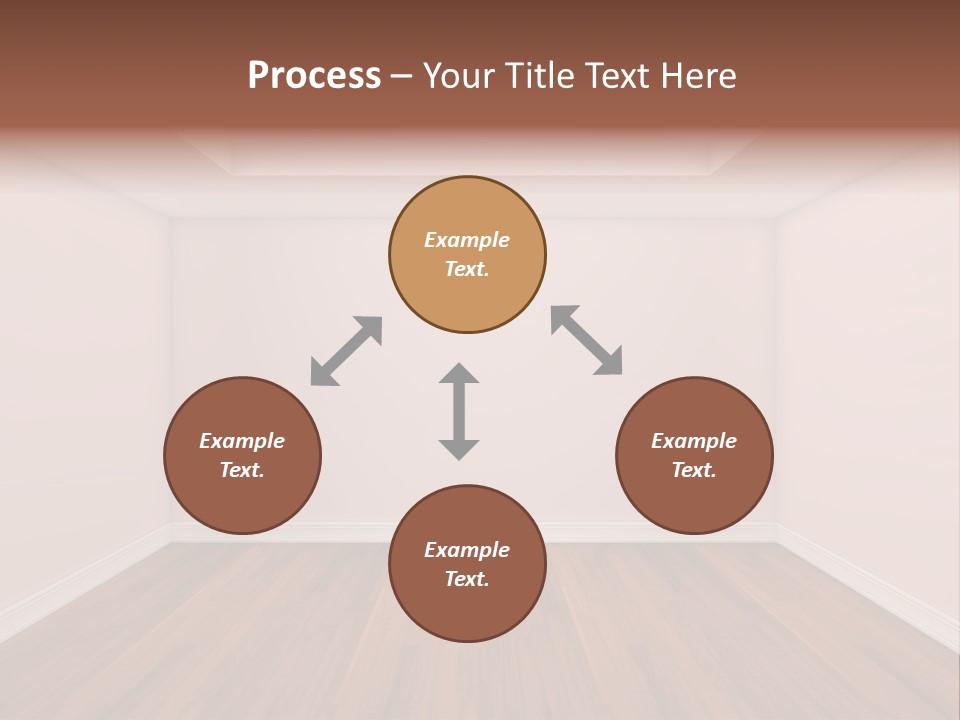 Process – Your Title Text Here

Example Text.

Example Text.

Example Text.

Example Text.